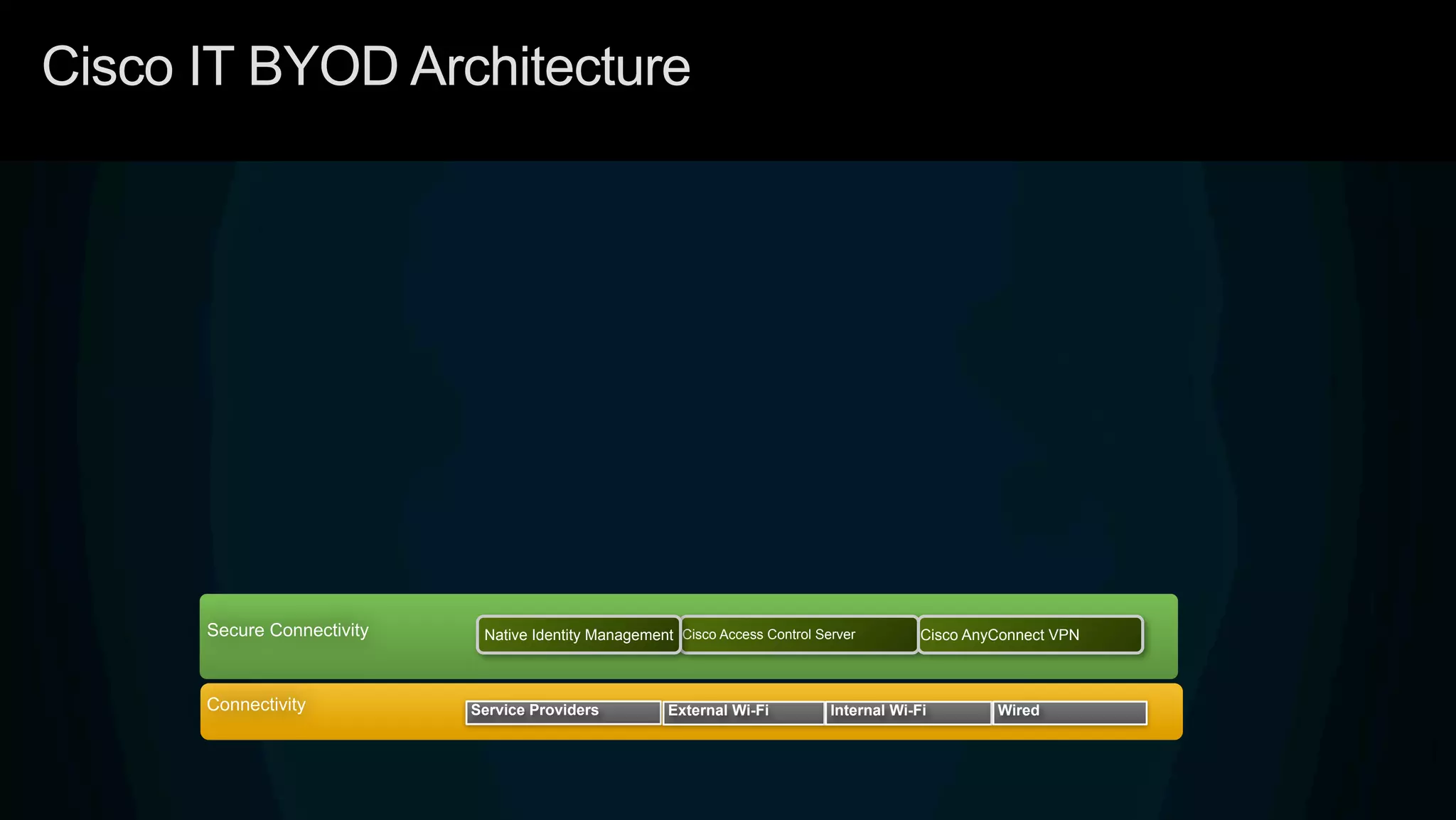 Cisco IT BYOD Architecture

Secure Connectivity

Native Identity Management

Cisco Access Control Server

Cisco AnyConnect VPN

Connectivity

Service Providers

External Wi-Fi

Internal Wi-Fi

Wired